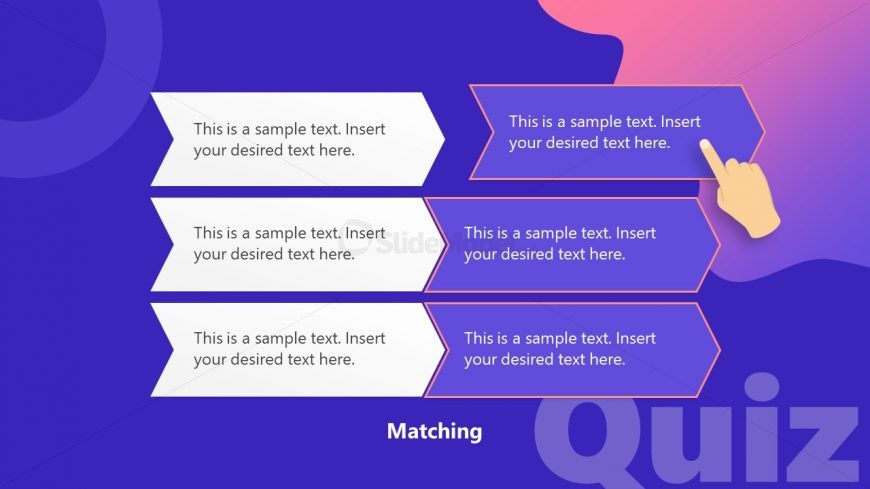 This is a sample text. Insert your desired text here.

This is a sample text. Insert your desired text here.

This is a sample text. Insert your desired text here.

This is a sample text. Insert your desired text here.

This is a sample text. Insert your desired text here.

This is a sample text. Insert your desired text here.

SlideModel

Matching

Quiz